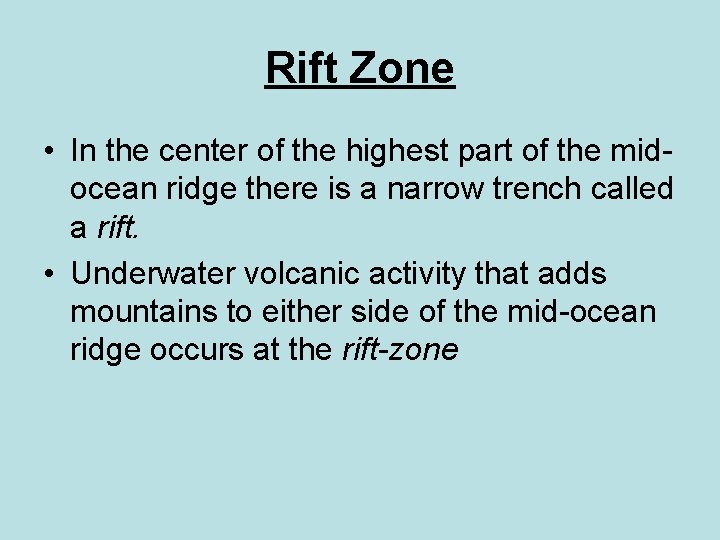 Rift Zone

• In the center of the highest part of the mid-ocean ridge there is a narrow trench called a rift.

• Underwater volcanic activity that adds mountains to either side of the mid-ocean ridge occurs at the rift-zone